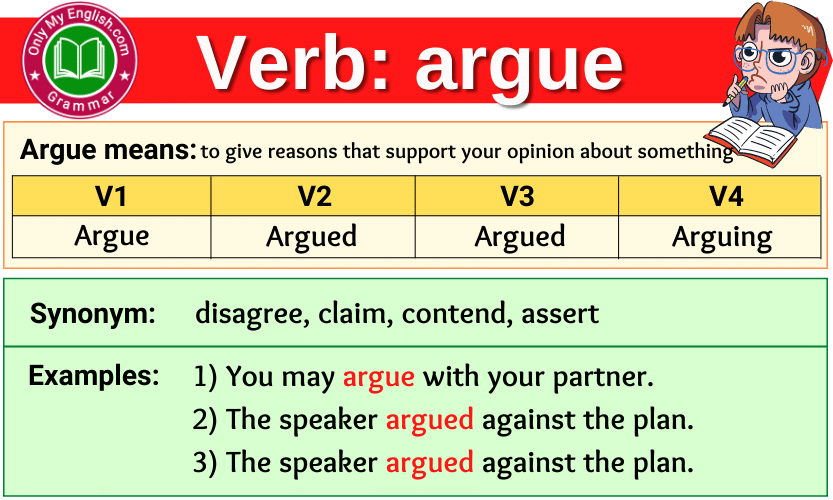 Only My English.com
Grammar

Verb: argue

Argue means: to give reasons that support your opinion about something

| V1 | V2 | V3 | V4 |
|---|---|---|---|
| Argue | Argued | Argued | Arguing |

Synonym: disagree, claim, contend, assert

Examples: 1) You may argue with your partner.
2) The speaker argued against the plan.
3) The speaker argued against the plan.